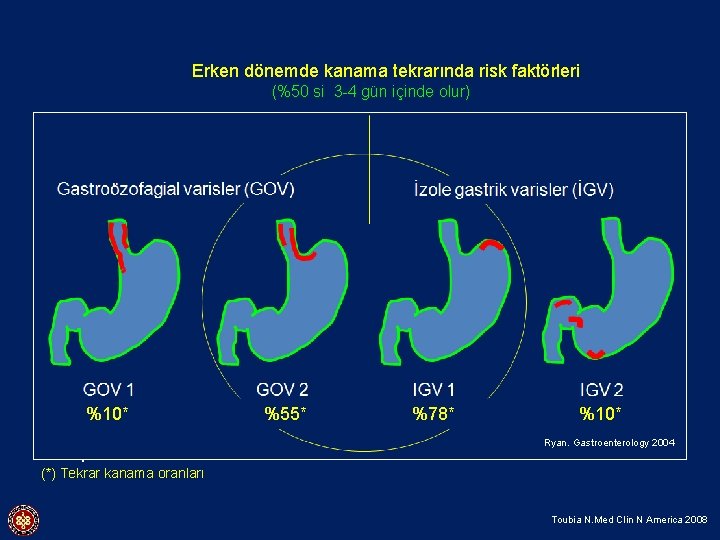 Erken dönemde kanama tekrarında risk faktörleri
(%50 si 3-4 gün içinde olur)

Gastroözofagial varisler (GOV)

İzole gastrik varisler (İGV)

GOV 1
%10*

GOV 2
%55*

IGV 1
%78*

IGV 2
%10*

Ryan. Gastroenterology 2004

(*) Tekrar kanama oranları

Toubia N.Med Clin N America 2008